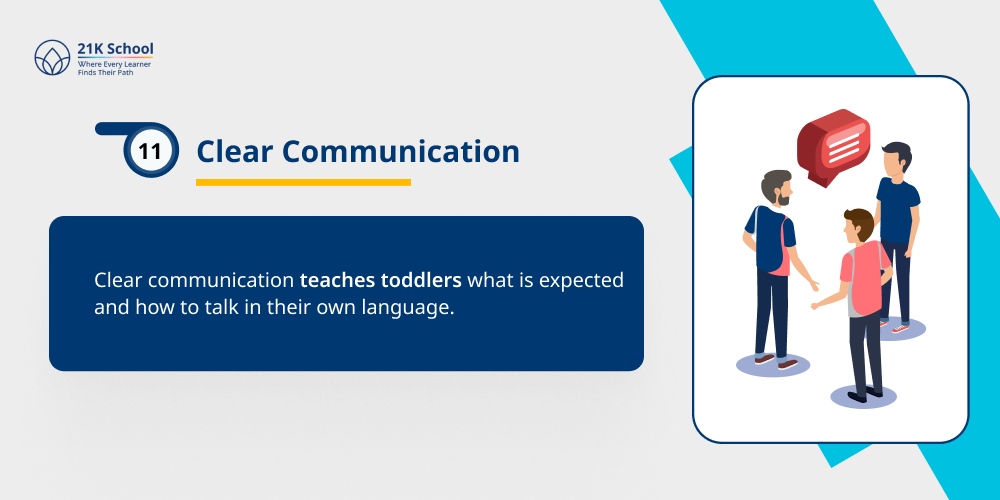 21K School
Where Every Learner Finds Their Path

11 Clear Communication

Clear communication teaches toddlers what is expected and how to talk in their own language.